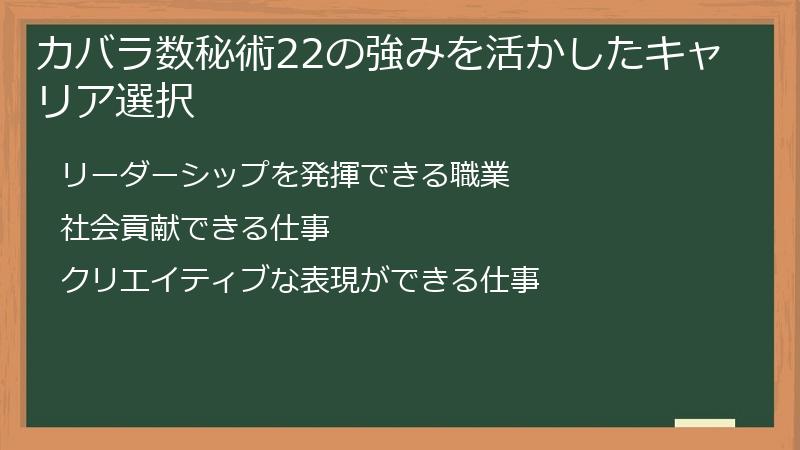 カバラ数秘術22の強みを活かしたキャリア選択

リーダーシップを発揮できる職業

社会貢献できる仕事

クリエイティブな表現ができる仕事